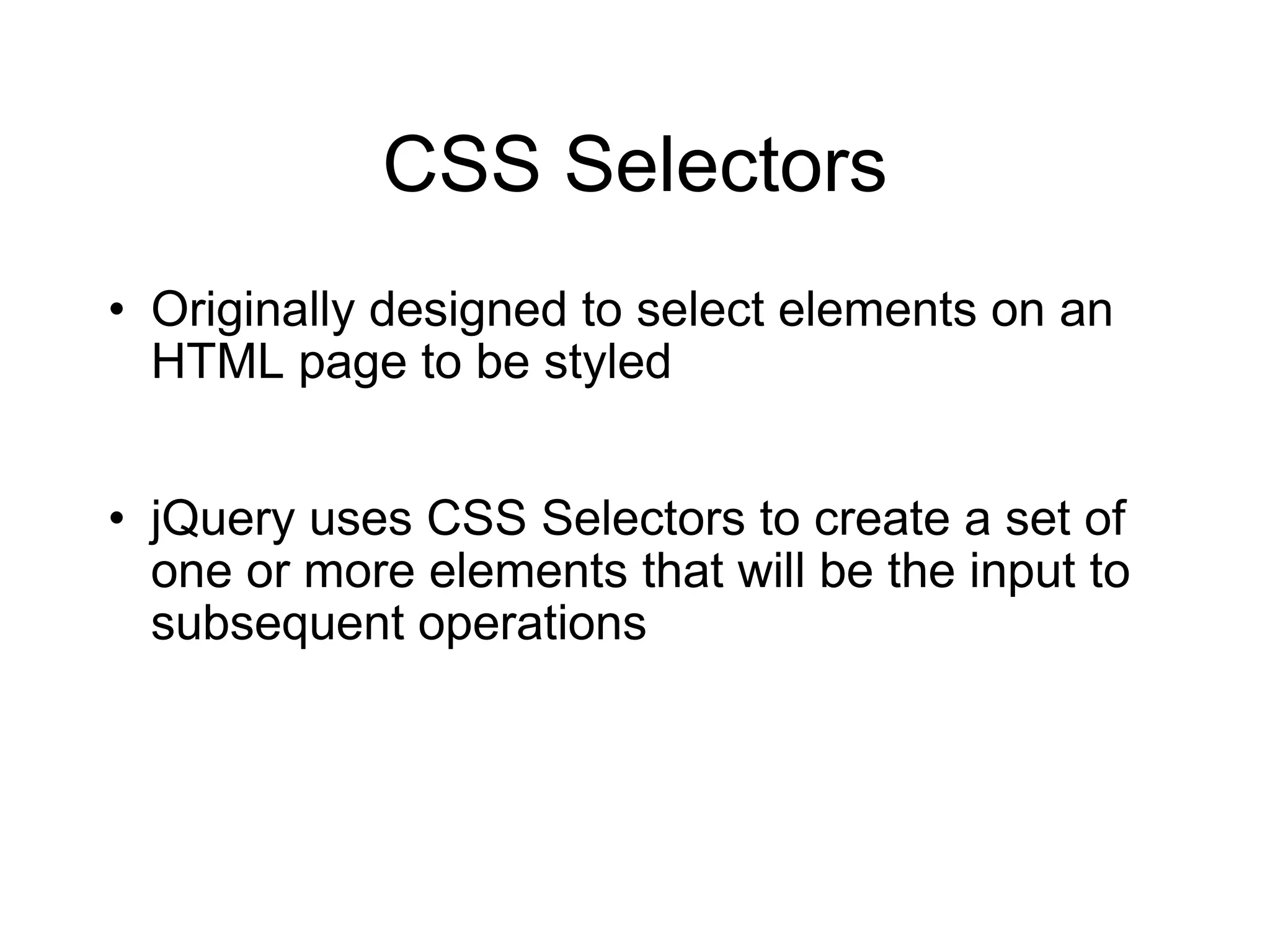 CSS Selectors

• Originally designed to select elements on an HTML page to be styled

• jQuery uses CSS Selectors to create a set of one or more elements that will be the input to subsequent operations